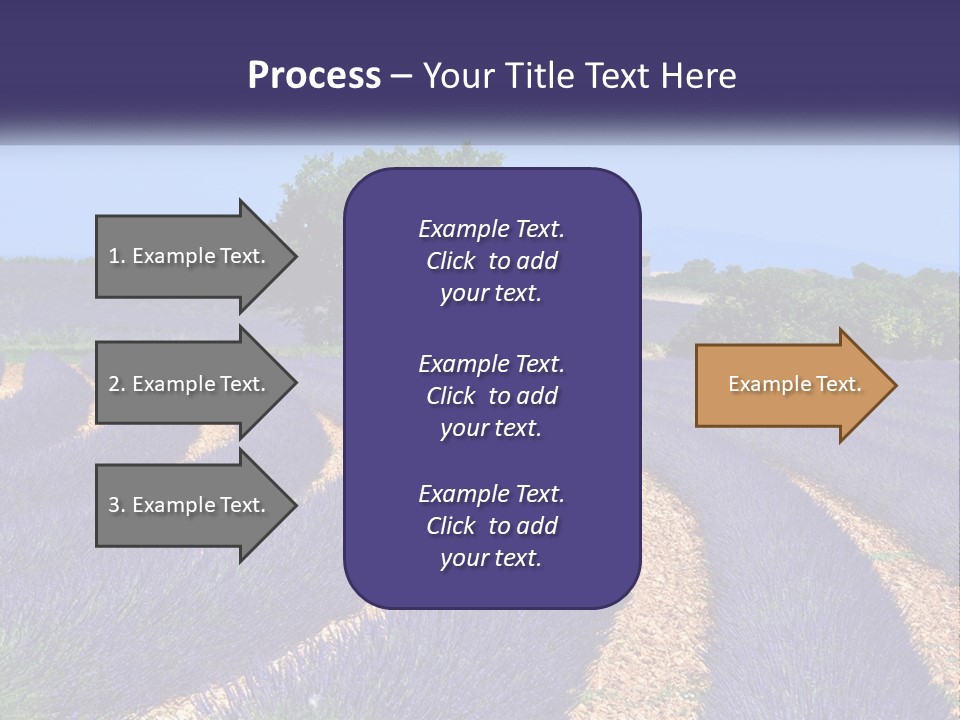 Process – Your Title Text Here

1. Example Text.

2. Example Text.

3. Example Text.

Example Text. Click to add your text.

Example Text. Click to add your text.

Example Text. Click to add your text.

Example Text.